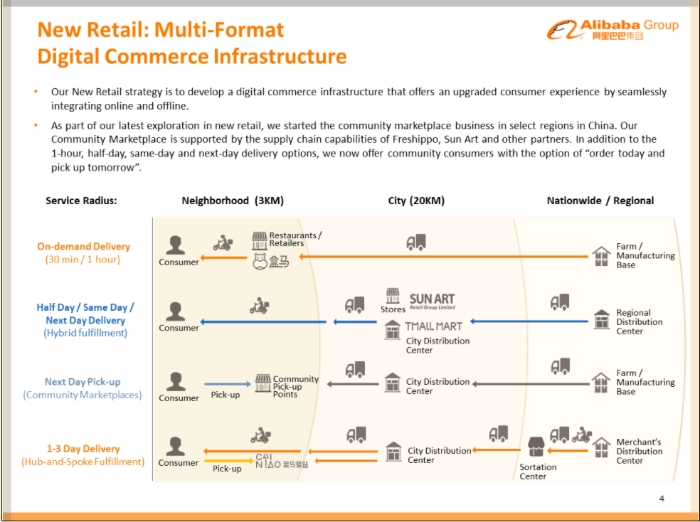 New Retail: Multi-Format Digital Commerce Infrastructure

Alibaba Group 阿里巴巴集团

• Our New Retail strategy is to develop a digital commerce infrastructure that offers an upgraded consumer experience by seamlessly integrating online and offline.

• As part of our latest exploration in new retail, we started the community marketplace business in select regions in China. Our Community Marketplace is supported by the supply chain capabilities of Freshippo, Sun Art and other partners. In addition to the 1-hour, half-day, same-day and next-day delivery options, we now offer community consumers with the option of "order today and pick up tomorrow".

Service Radius: Neighborhood (3KM) City (20KM) Nationwide / Regional

On-demand Delivery (30 min / 1 hour)
Consumer
Restaurants / Retailers
盒马
Farm / Manufacturing Base

Half Day / Same Day / Next Day Delivery (Hybrid fulfillment)
Consumer
Stores
SUN ART Retail Group Limited
TMALL MART
City Distribution Center
Regional Distribution Center

Next Day Pick-up (Community Marketplaces)
Consumer
Pick-up
Community Pick-up Points
City Distribution Center
Farm / Manufacturing Base

1-3 Day Delivery (Hub-and-Spoke Fulfillment)
Consumer
Pick-up
CAI NIAO 菜鸟驿站
City Distribution Center
Sortation Center
Merchant's Distribution Center

4